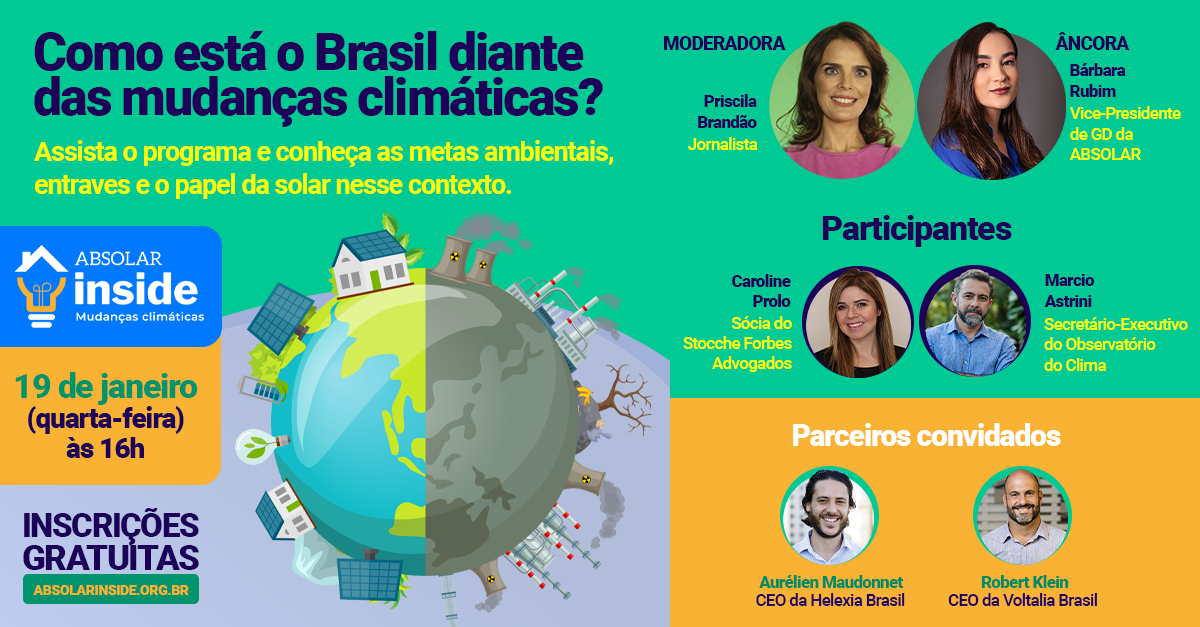 Como está o Brasil diante das mudanças climáticas?

Assista o programa e conheça as metas ambientais, entraves e o papel da solar nesse contexto.

ABSOLAR inside Mudanças climáticas

19 de janeiro (quarta-feira) às 16h

INSCRIÇÕES GRATUITAS

ABSOLARINSIDE.ORG.BR

MODERADORA
Priscila Brandão
Jornalista

ÂNCORA
Bárbara Rubim
Vice-Presidente de GD da ABSOLAR

Participantes

Caroline Prolo
Sócia do Stocche Forbes Advogados

Marcio Astrini
Secretário-Executivo do Observatório do Clima

Parceiros convidados

Aurélien Maudonnet
CEO da Helexia Brasil

Robert Klein
CEO da Voltalia Brasil